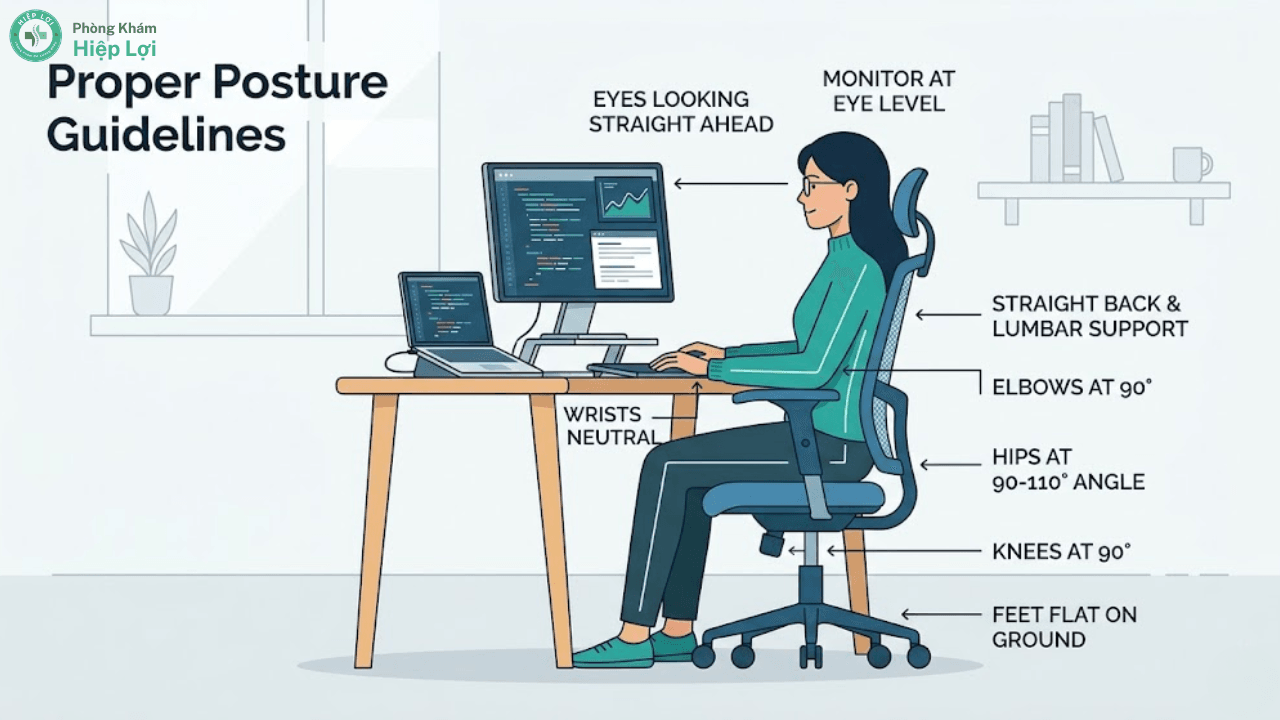 Phòng Khám
Hiệp Lợi

Proper Posture Guidelines

EYES LOOKING STRAIGHT AHEAD

MONITOR AT EYE LEVEL

STRAIGHT BACK & LUMBAR SUPPORT

ELBOWS AT 90°

WRISTS NEUTRAL

HIPS AT 90-110° ANGLE

KNEES AT 90°

FEET FLAT ON GROUND